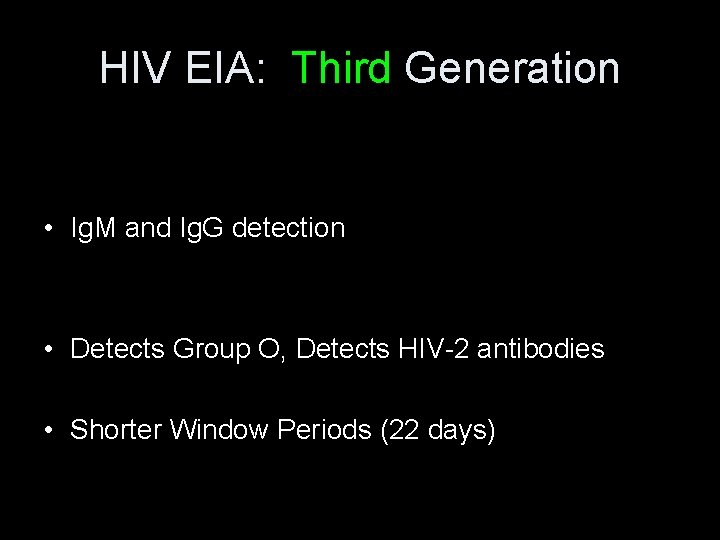 HIV EIA: Third Generation

• IgM and IgG detection

• Detects Group O, Detects HIV-2 antibodies

• Shorter Window Periods (22 days)